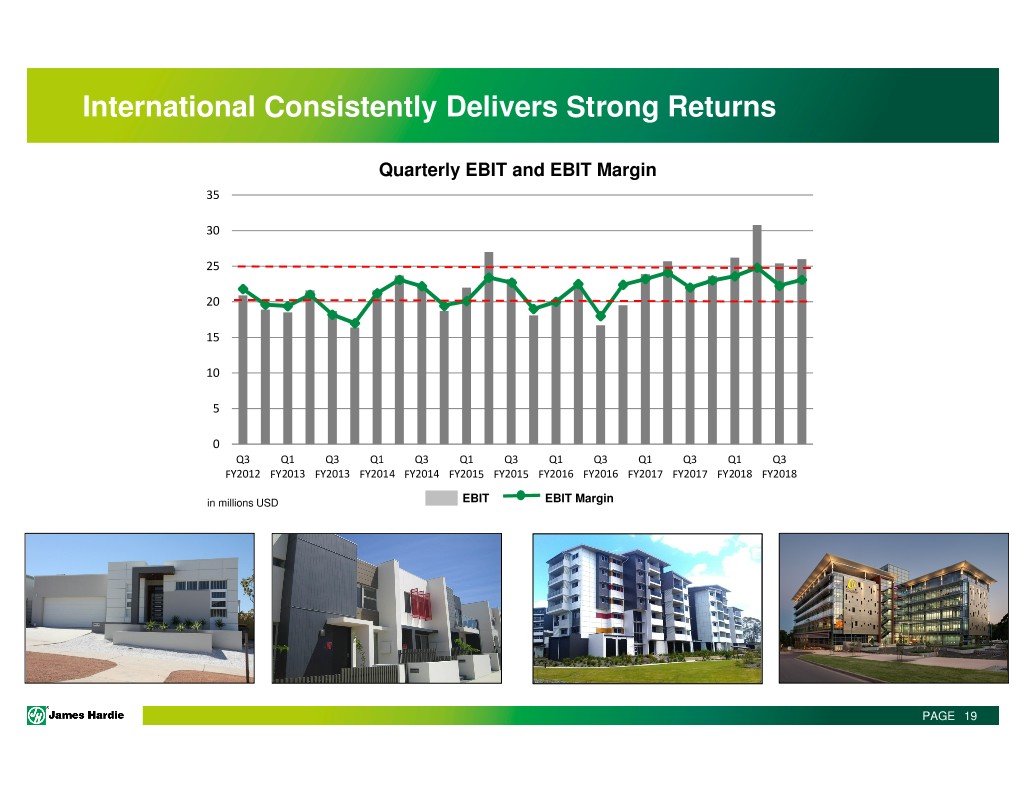 International Consistently Delivers Strong Returns

Quarterly EBIT and EBIT Margin

35
30
25
20
15
10
5
0

Q3 FY2012
Q1 FY2013
Q3 FY2013
Q1 FY2014
Q3 FY2014
Q1 FY2015
Q3 FY2015
Q1 FY2016
Q3 FY2016
Q1 FY2017
Q3 FY2017
Q1 FY2018
Q3 FY2018

in millions USD

EBIT EBIT Margin

James Hardie

PAGE 19